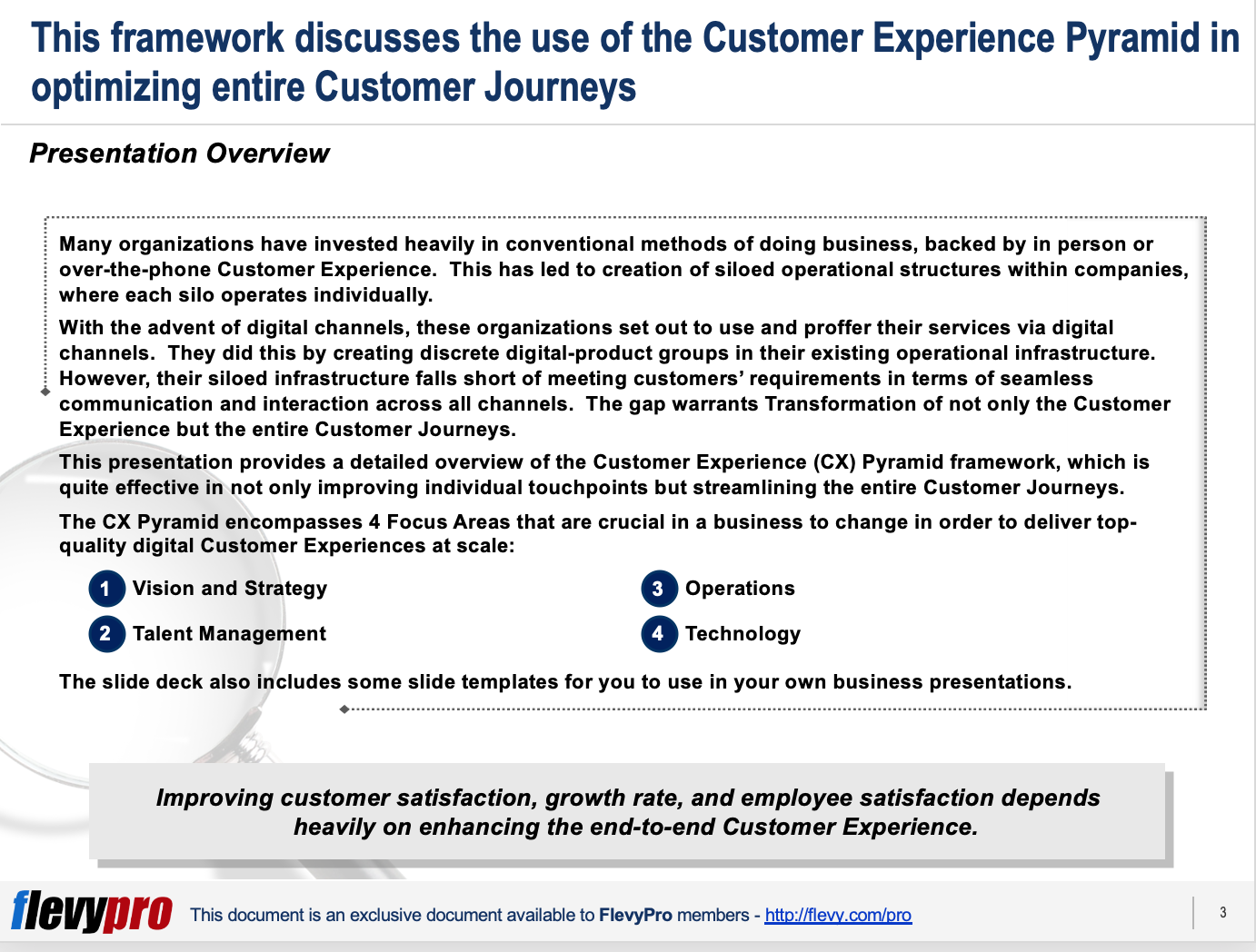 This framework discusses the use of the Customer Experience Pyramid in optimizing entire Customer Journeys

Presentation Overview

Many organizations have invested heavily in conventional methods of doing business, backed by in person or over-the-phone Customer Experience. This has led to creation of siloed operational structures within companies, where each silo operates individually.

With the advent of digital channels, these organizations set out to use and proffer their services via digital channels. They did this by creating discrete digital-product groups in their existing operational infrastructure. However, their siloed infrastructure falls short of meeting customers' requirements in terms of seamless communication and interaction across all channels. The gap warrants Transformation of not only the Customer Experience but the entire Customer Journeys.

This presentation provides a detailed overview of the Customer Experience (CX) Pyramid framework, which is quite effective in not only improving individual touchpoints but streamlining the entire Customer Journeys.

The CX Pyramid encompasses 4 Focus Areas that are crucial in a business to change in order to deliver top-quality digital Customer Experiences at scale:

1 Vision and Strategy
2 Talent Management
3 Operations
4 Technology

The slide deck also includes some slide templates for you to use in your own business presentations.

Improving customer satisfaction, growth rate, and employee satisfaction depends heavily on enhancing the end-to-end Customer Experience.

flevypro This document is an exclusive document available to FlevyPro members - http://flevy.com/pro

3